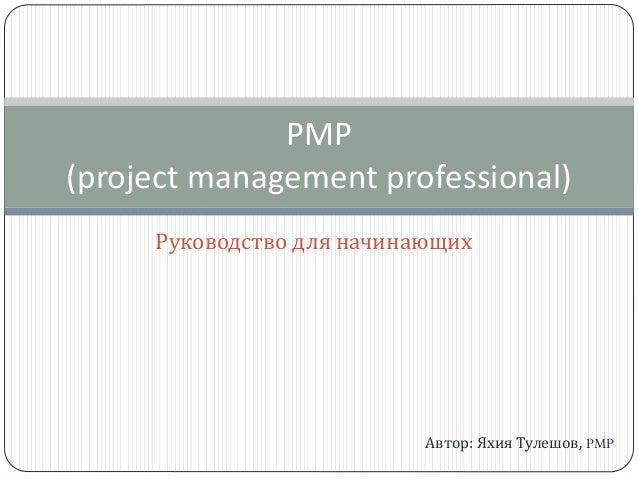 PMP
(project management professional)

Руководство для начинающих

Автор: Яхия Тулешов, PMP